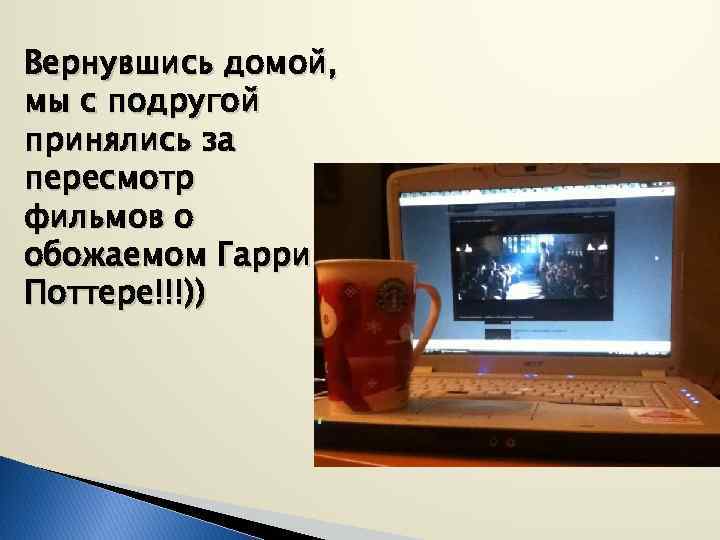 Вернувшись домой, мы с подругой принялись за пересмотр фильмов о обожаемом Гарри Поттере!!!))